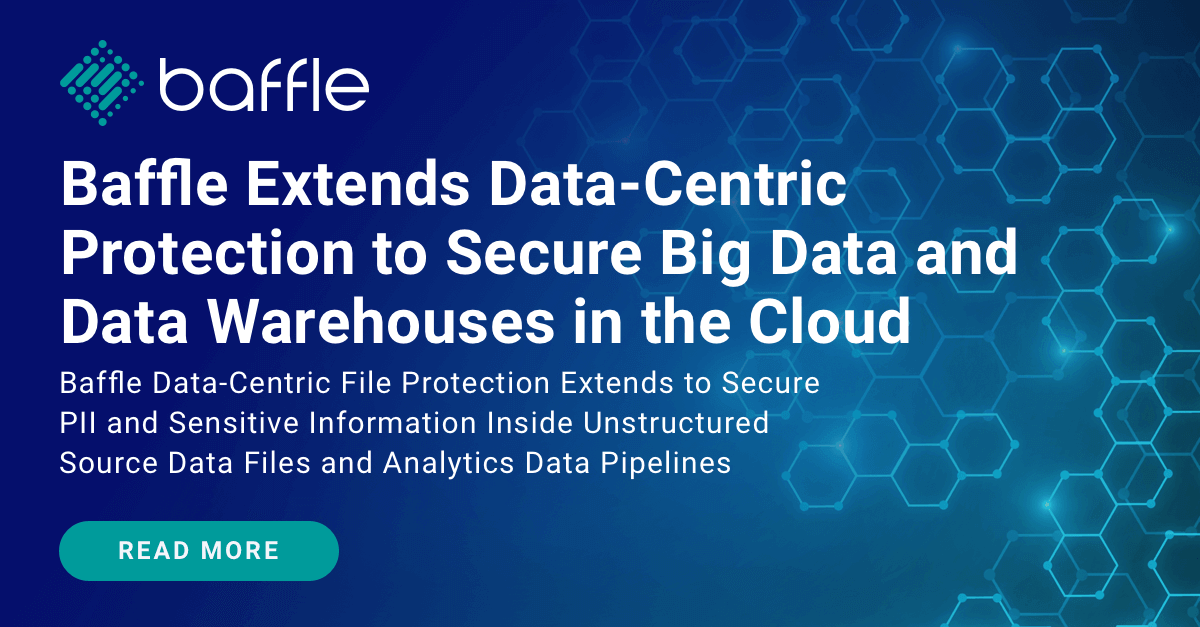 baffle

Baffle Extends Data-Centric Protection to Secure Big Data and Data Warehouses in the Cloud

Baffle Data-Centric File Protection Extends to Secure PII and Sensitive Information Inside Unstructured Source Data Files and Analytics Data Pipelines

READ MORE